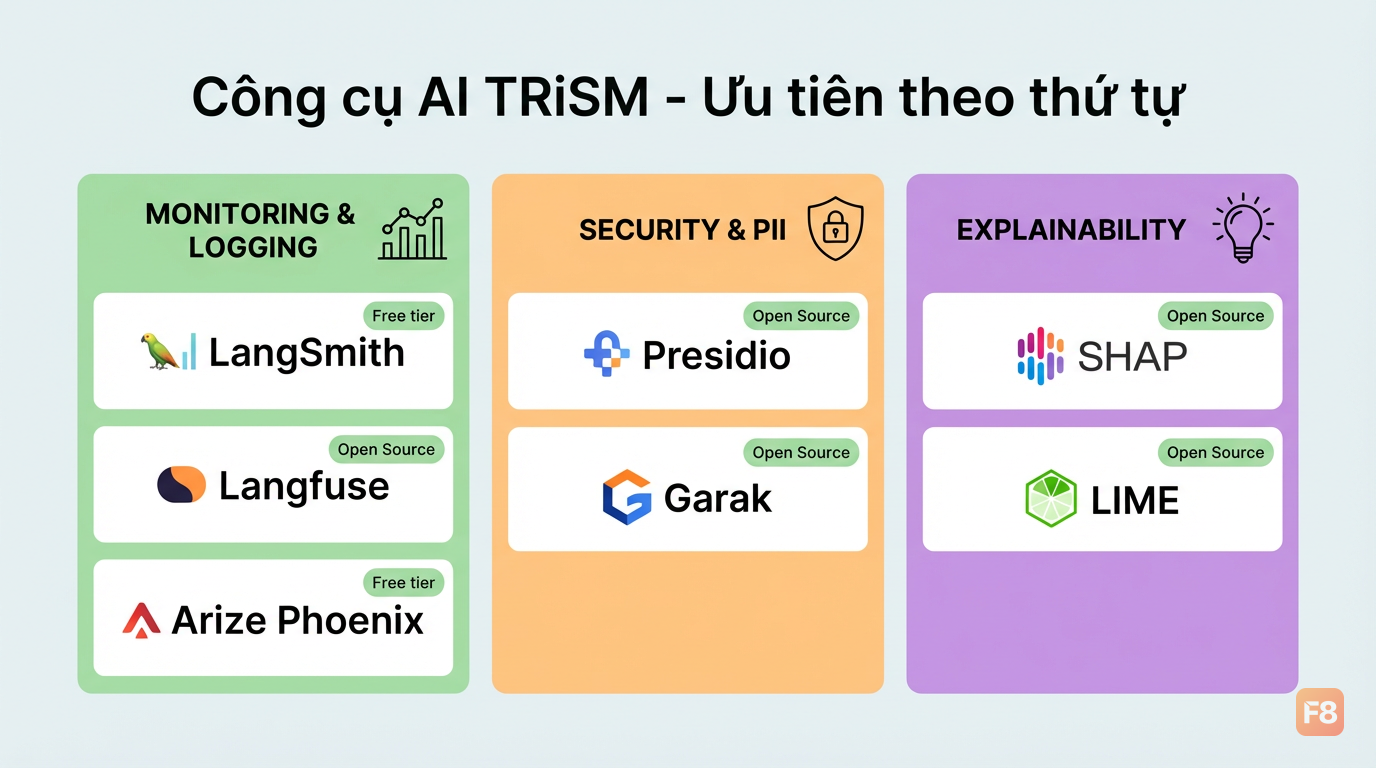 Công cụ AI TRiSM - Ưu tiên theo thứ tự

MONITORING & LOGGING

Free tier
LangSmith

Open Source
Langfuse

Free tier
Arize Phoenix

SECURITY & PII

Open Source
Presidio

Open Source
Garak

EXPLAINABILITY

Open Source
SHAP

Open Source
LIME

F8